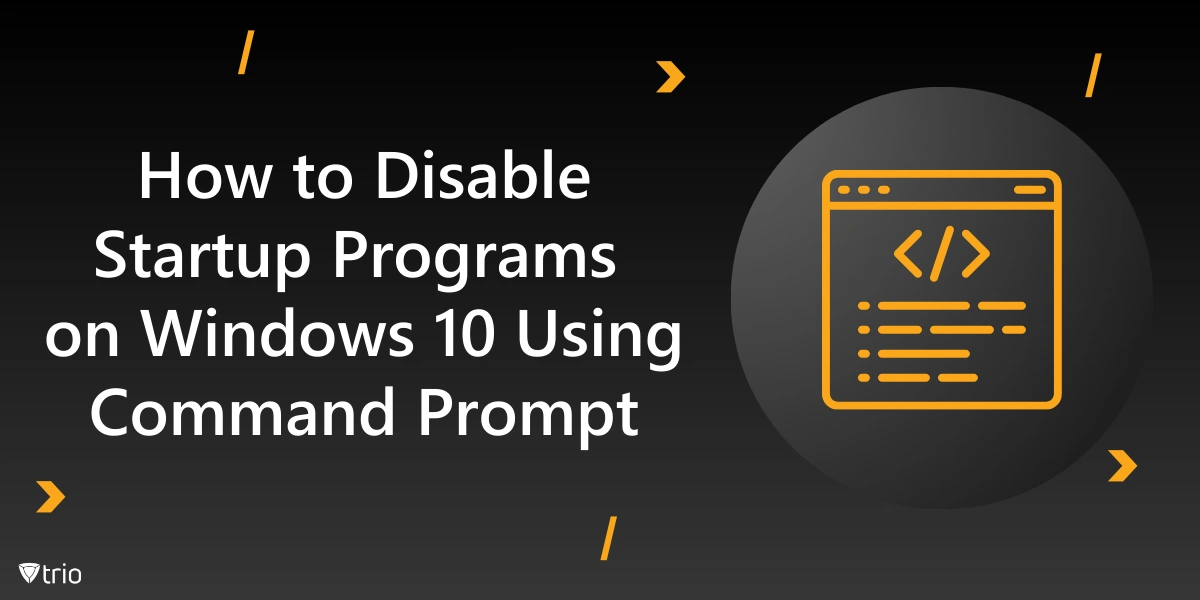 How to Disable Startup Programs on Windows 10 Using Command Prompt

</>

trio